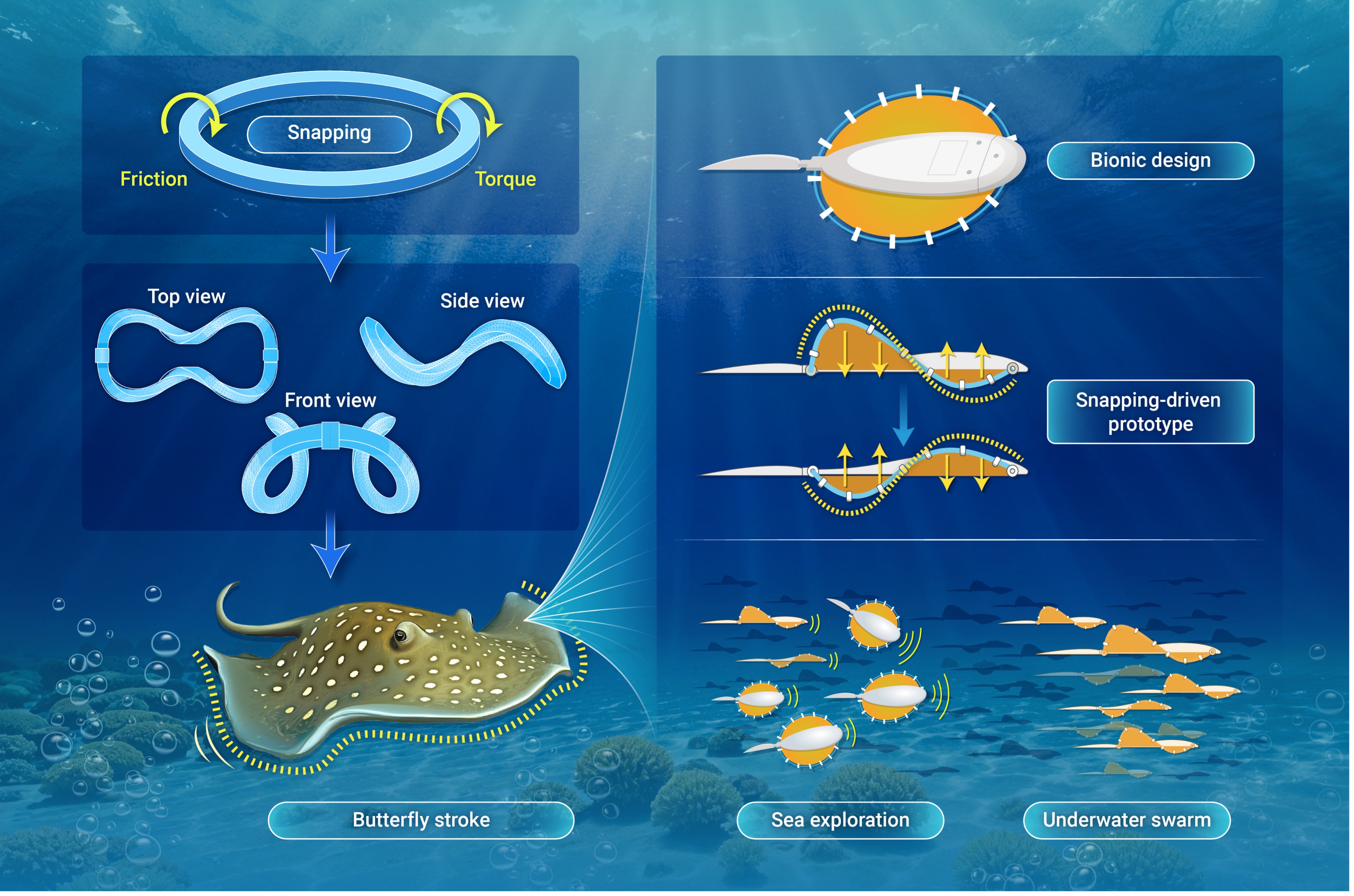 Snapping

Friction

Torque

Top view

Side view

Front view

Butterfly stroke

Bionic design

Snapping-driven prototype

Sea exploration

Underwater swarm